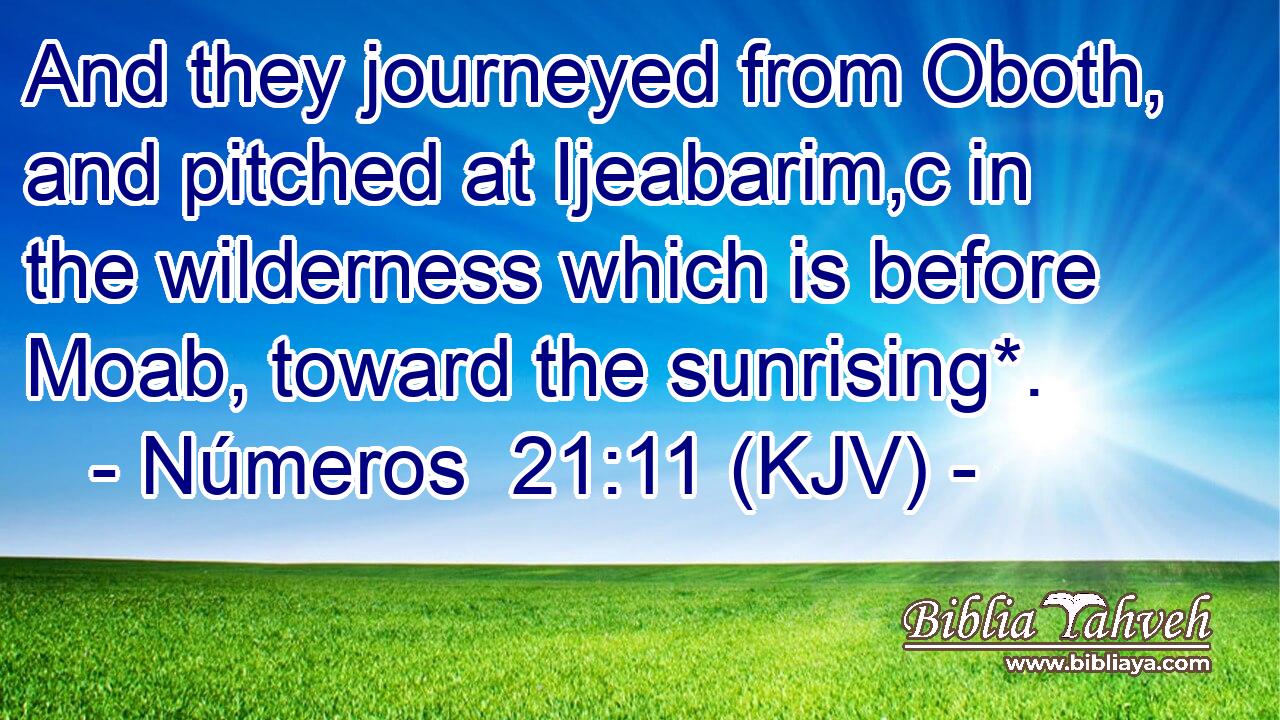 And they journeyed from Oboth, and pitched at Ijeabarim,c in the wilderness which is before Moab, toward the sunrising*.
- Números 21:11 (KJV) -

Biblia Yahveh
www.bibliaya.com